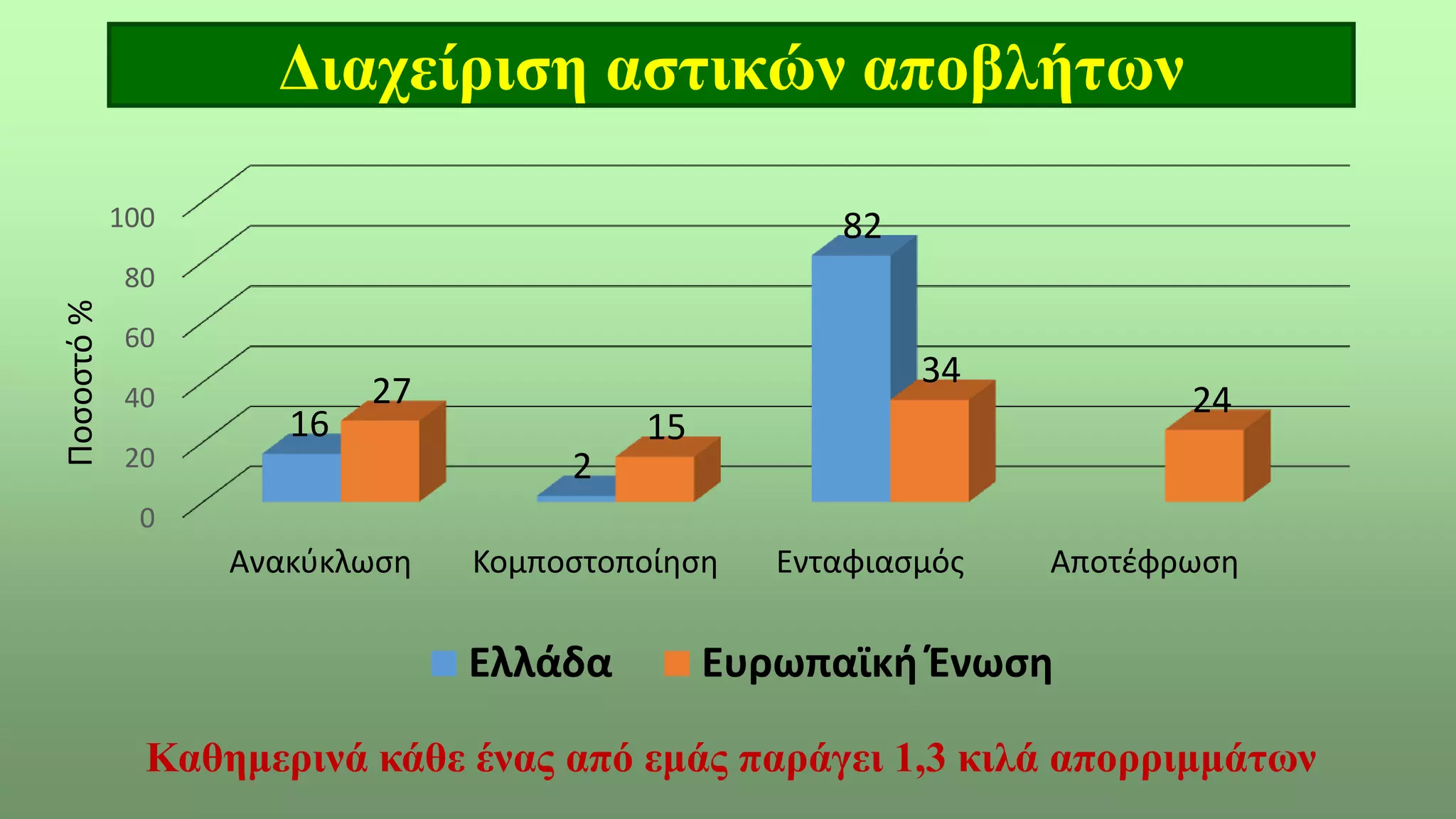 Διαχείριση αστικών αποβλήτων

Ποσοστό %

100
80
60
40
20
0

16
27
2
15
82
34
24

Ανακύκλωση
Κομποστοποίηση
Ενταφιασμός
Αποτέφρωση

Ελλάδα
Ευρωπαϊκή Ένωση

Καθημερινά κάθε ένας από εμάς παράγει 1,3 κιλά απορριμμάτων